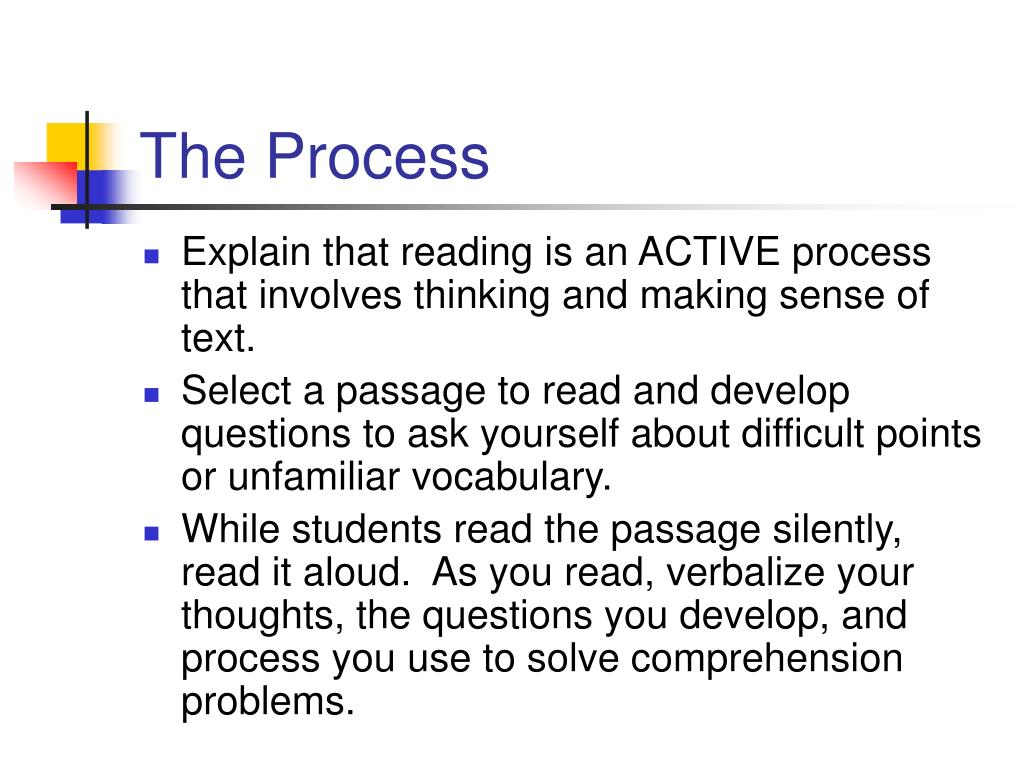 The Process

- Explain that reading is an ACTIVE process that involves thinking and making sense of text.
- Select a passage to read and develop questions to ask yourself about difficult points or unfamiliar vocabulary.
- While students read the passage silently, read it aloud.  As you read, verbalize your thoughts, the questions you develop, and process you use to solve comprehension problems.